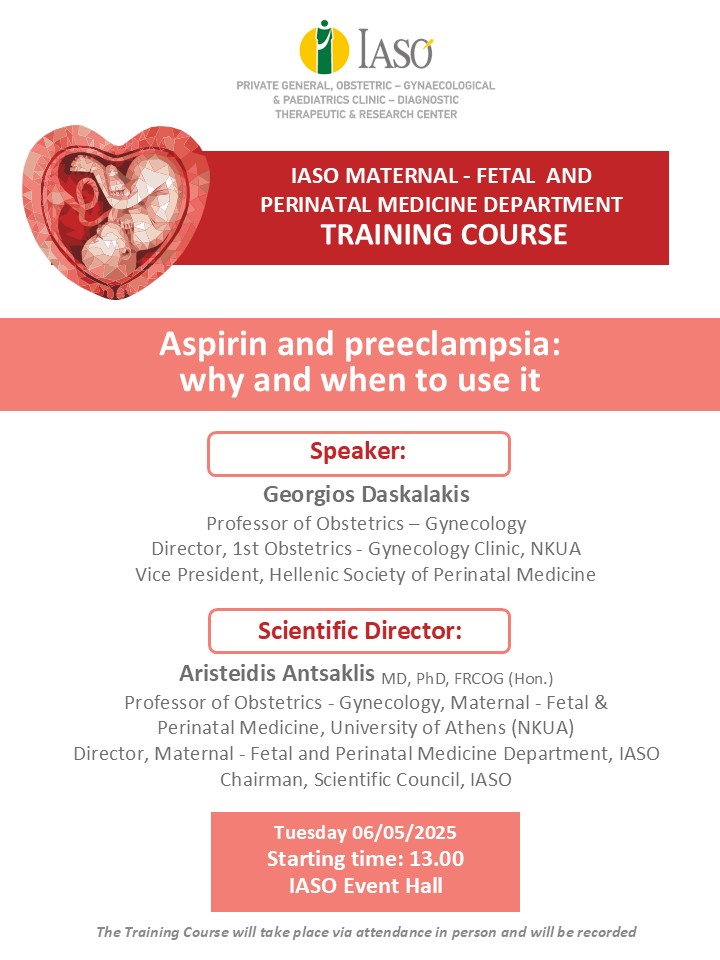 IASO

PRIVATE GENERAL, OBSTETRIC – GYNAECOLOGICAL & PAEDIATRICS CLINIC – DIAGNOSTIC THERAPEUTIC & RESEARCH CENTER

IASO MATERNAL - FETAL AND PERINATAL MEDICINE DEPARTMENT
TRAINING COURSE

Aspirin and preeclampsia: why and when to use it

Speaker:

Georgios Daskalakis
Professor of Obstetrics – Gynecology
Director, 1st Obstetrics - Gynecology Clinic, NKUA
Vice President, Hellenic Society of Perinatal Medicine

Scientific Director:

Aristeidis Antsaklis MD, PhD, FRCOG (Hon.)
Professor of Obstetrics - Gynecology, Maternal - Fetal & Perinatal Medicine, University of Athens (NKUA)
Director, Maternal - Fetal and Perinatal Medicine Department, IASO
Chairman, Scientific Council, IASO

Tuesday 06/05/2025
Starting time: 13.00
IASO Event Hall

The Training Course will take place via attendance in person and will be recorded